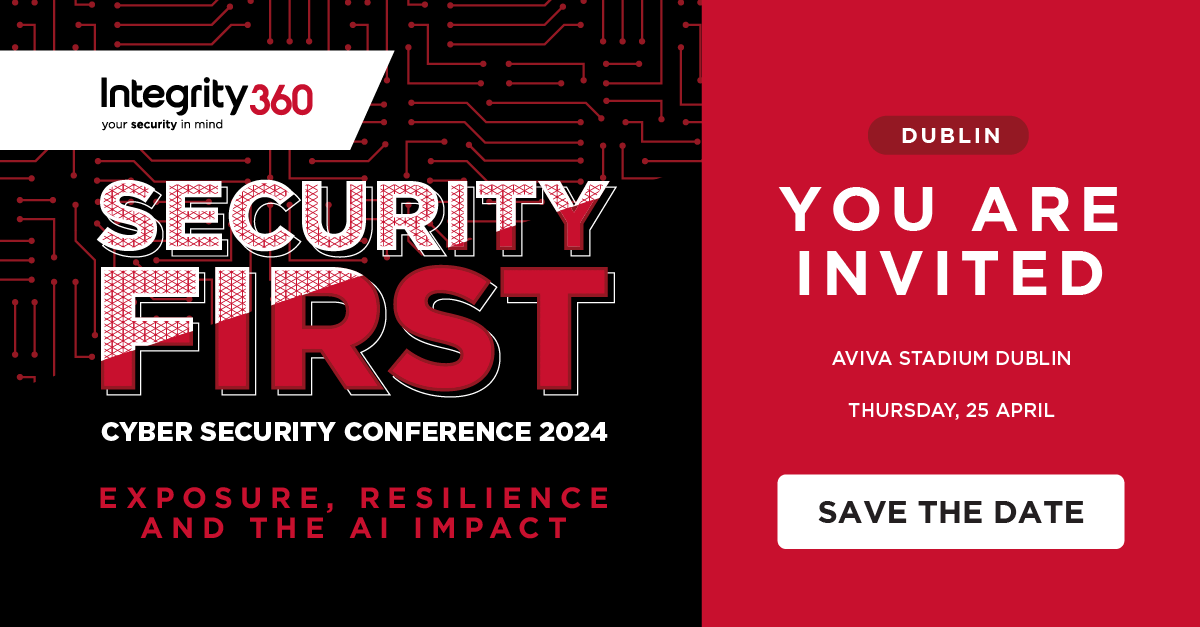 Integrity360
your security in mind

SECURITY FIRST

CYBER SECURITY CONFERENCE 2024

EXPOSURE, RESILIENCE AND THE AI IMPACT

DUBLIN

YOU ARE INVITED

AVIVA STADIUM DUBLIN

THURSDAY, 25 APRIL

SAVE THE DATE